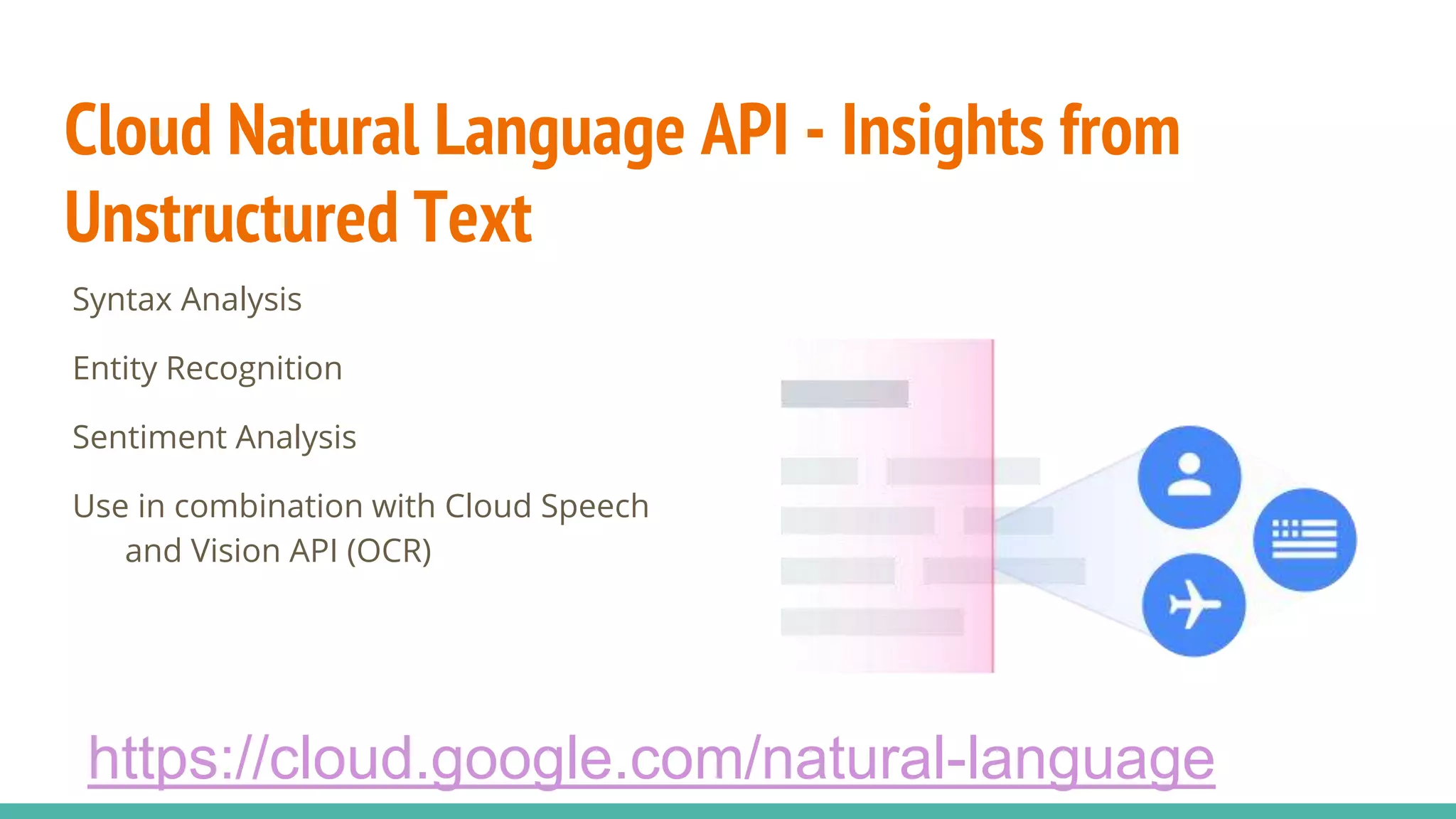 Cloud Natural Language API - Insights from Unstructured Text

Syntax Analysis

Entity Recognition

Sentiment Analysis

Use in combination with Cloud Speech and Vision API (OCR)

https://cloud.google.com/natural-language